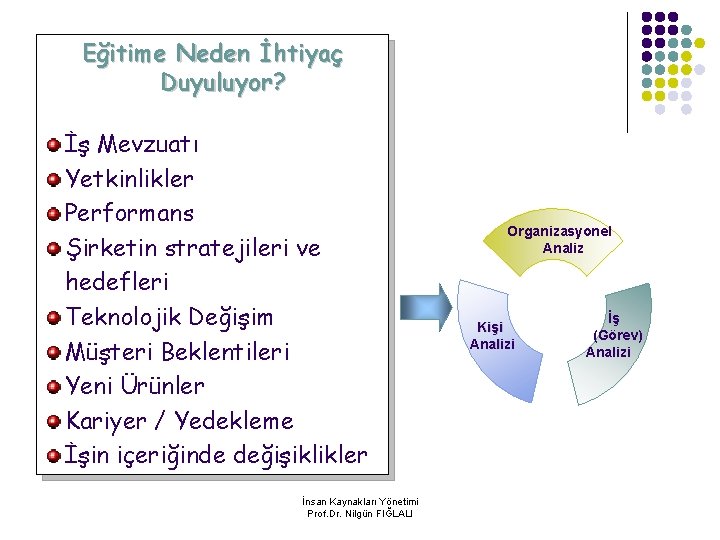 Eğitime Neden İhtiyaç Duyuluyor?

İş Mevzuatı
Yetkinlikler
Performans
Şirketin stratejileri ve hedefleri
Teknolojik Değişim
Müşteri Beklentileri
Yeni Ürünler
Kariyer / Yedekleme
İşin içeriğinde değişiklikler

Organizasyonel Analiz
Kişi Analizi
İş (Görev) Analizi

İnsan Kaynakları Yönetimi
Prof.Dr. Nilgün FIĞLALI